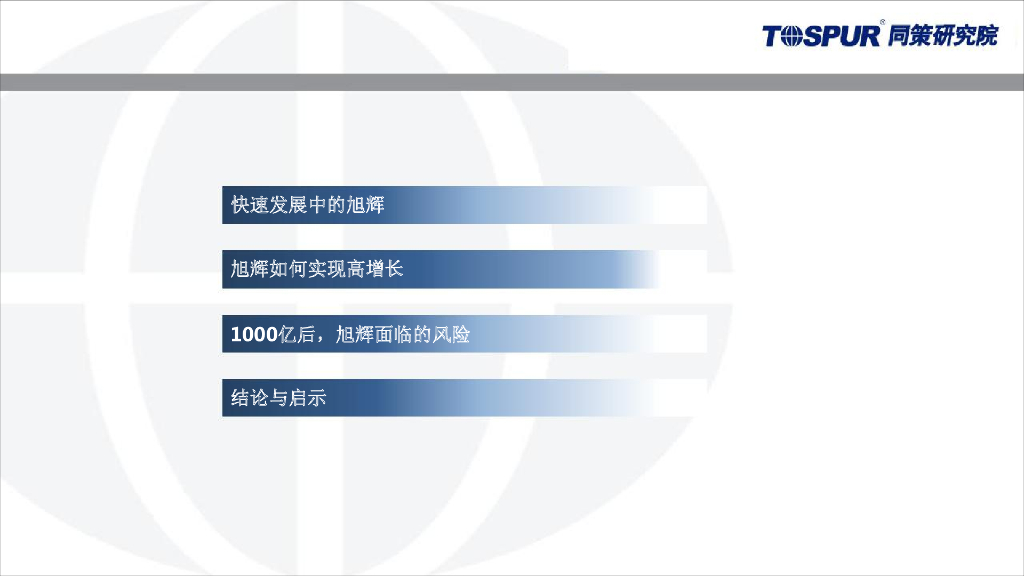 TOSPUR® 同策研究院

快速发展中的旭辉

旭辉如何实现高增长

1000亿后，旭辉面临的风险

结论与启示